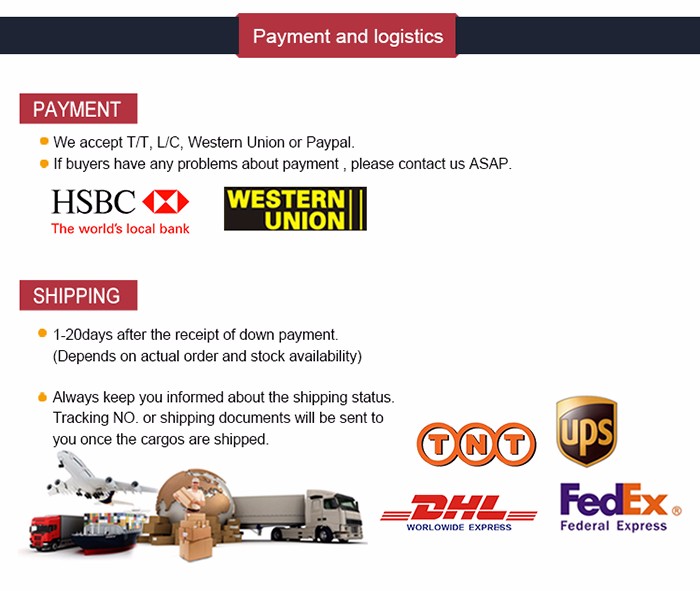 Payment and logistics

PAYMENT

We accept T/T, L/C, Western Union or Paypal.
If buyers have any problems about payment , please contact us ASAP.

HSBC
The world's local bank

WESTERN UNION

SHIPPING

1-20days after the receipt of down payment. (Depends on actual order and stock availability)

Always keep you informed about the shipping status. Tracking NO. or shipping documents will be sent to you once the cargos are shipped.

TNT

ups

DHL
WORLDWIDE EXPRESS

FedEx ®
Federal Express